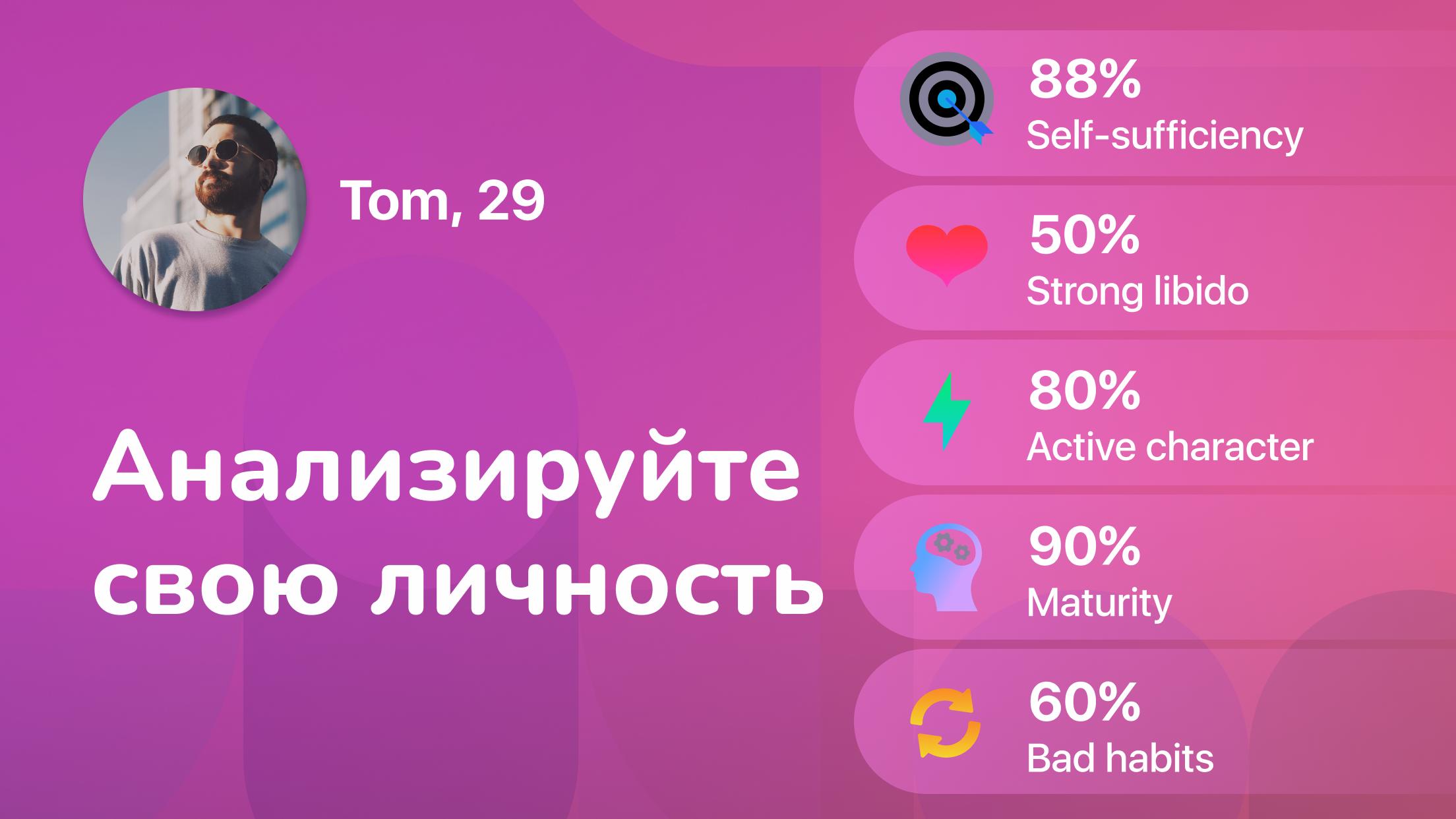 Tom, 29

Анализируйте свою личность

88%
Self-sufficiency

50%
Strong libido

80%
Active character

90%
Maturity

60%
Bad habits